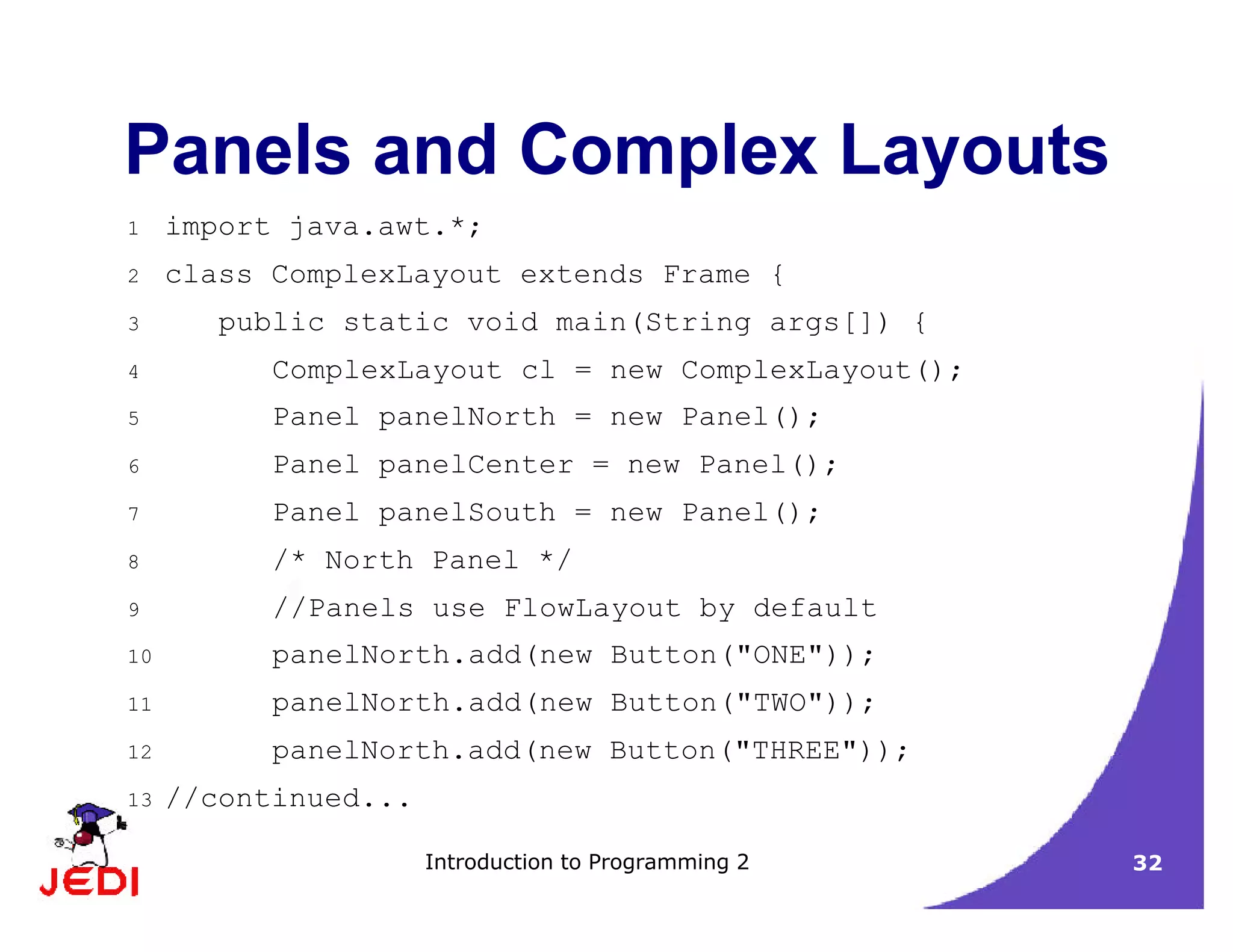 Panels and Complex Layouts

1 import java.awt.*;
2 class ComplexLayout extends Frame {
3 public static void main(String args[]) {
4 ComplexLayout cl = new ComplexLayout();
5 Panel panelNorth = new Panel();
6 Panel panelCenter = new Panel();
7 Panel panelSouth = new Panel();
8 /* North Panel */
9 //Panels use FlowLayout by default
10 panelNorth.add(new Button("ONE"));
11 panelNorth.add(new Button("TWO"));
12 panelNorth.add(new Button("THREE"));
13 //continued...

JEDI

Introduction to Programming 2

32